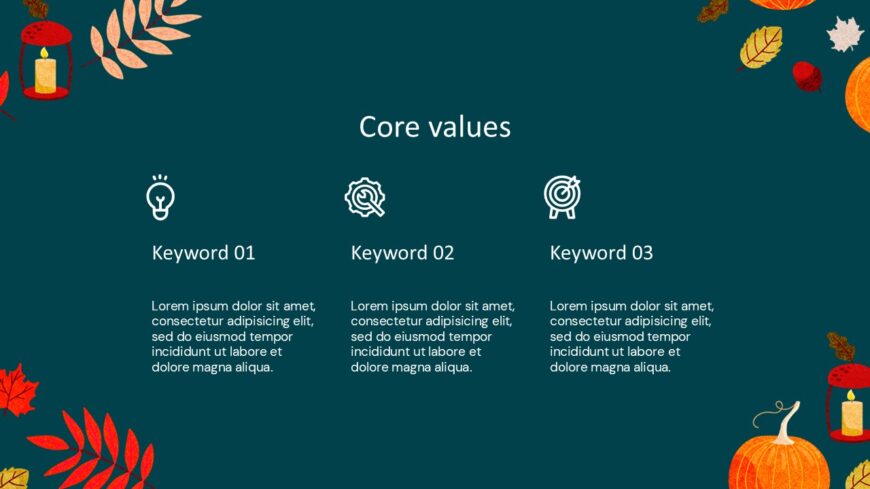 Core values

Keyword 01

Lorem ipsum dolor sit amet, consectetur adipisicing elit, sed do eiusmod tempor incididunt ut labore et dolore magna aliqua.

Keyword 02

Lorem ipsum dolor sit amet, consectetur adipisicing elit, sed do eiusmod tempor incididunt ut labore et dolore magna aliqua.

Keyword 03

Lorem ipsum dolor sit amet, consectetur adipisicing elit, sed do eiusmod tempor incididunt ut labore et dolore magna aliqua.